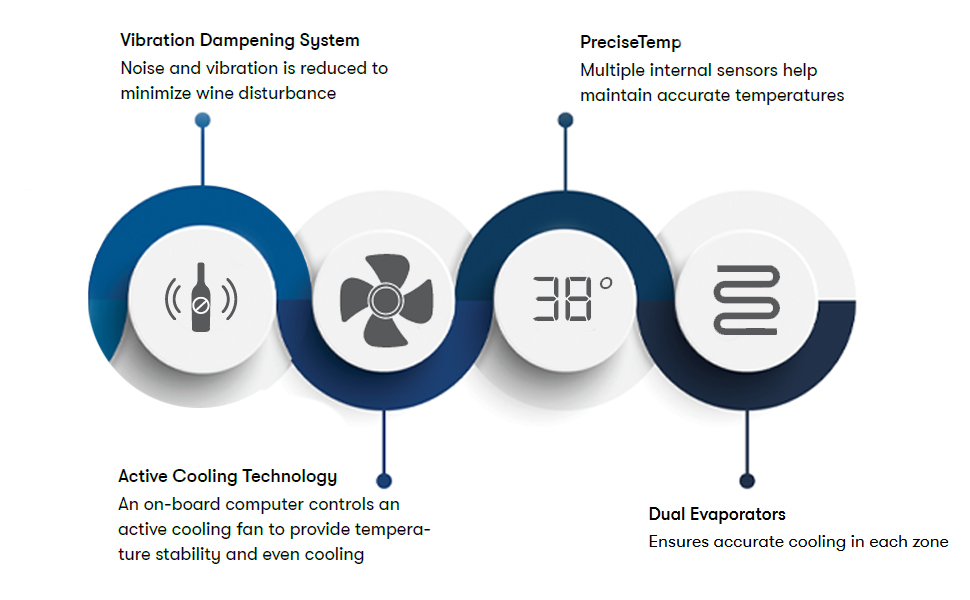 Vibration Dampening System
Noise and vibration is reduced to minimize wine disturbance

PreciseTemp
Multiple internal sensors help maintain accurate temperatures

38°

Active Cooling Technology
An on-board computer controls an active cooling fan to provide temperature stability and even cooling

Dual Evaporators
Ensures accurate cooling in each zone